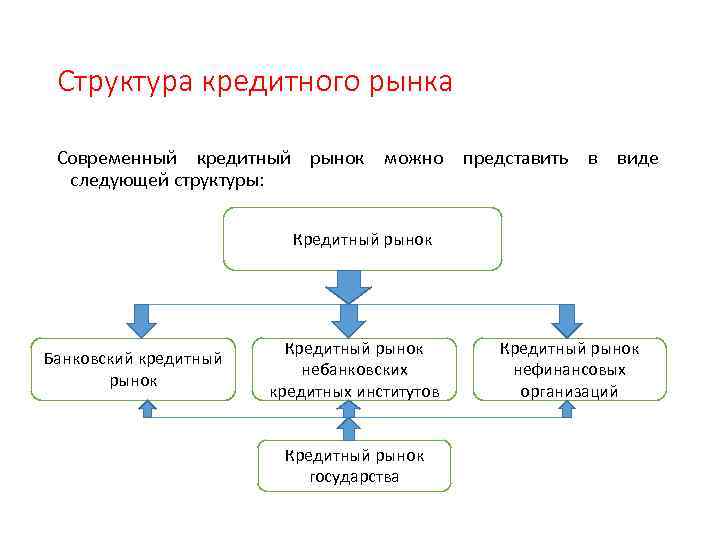 Структура кредитного рынка

Современный кредитный рынок можно представить в виде следующей структуры:

Кредитный рынок

Банковский кредитный рынок

Кредитный рынок небанковских кредитных институтов

Кредитный рынок нефинансовых организаций

Кредитный рынок государства